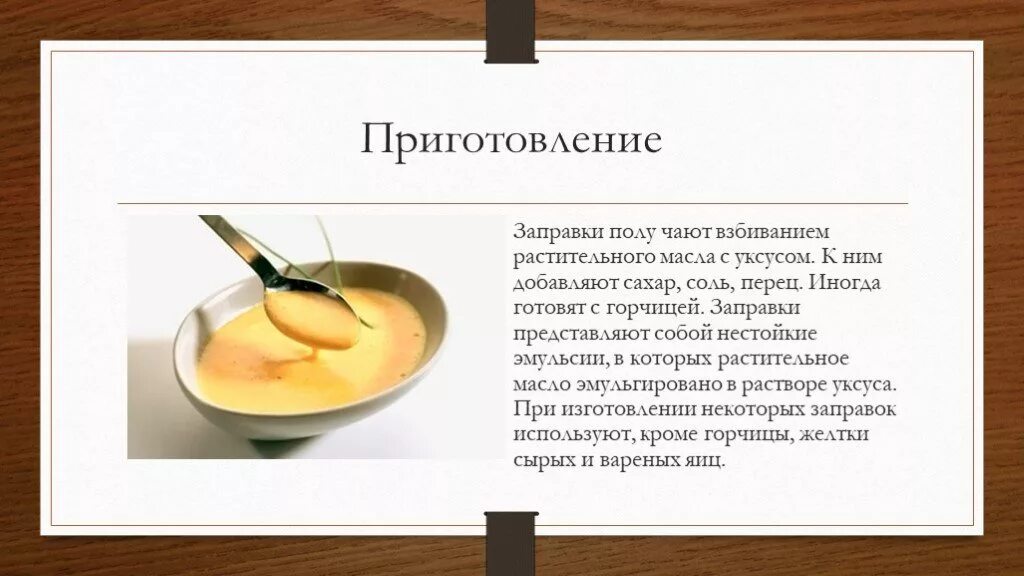 Приготовление

Заправки полу чают взбиванием растительного масла с уксусом. К ним добавляют сахар, соль, перец. Иногда готовят с горчицей. Заправки представляют собой нестойкие эмульсии, в которых растительное масло эмульгировано в растворе уксуса. При изготовлении некоторых заправок используют, кроме горчицы, желтки сырых и вареных яиц.